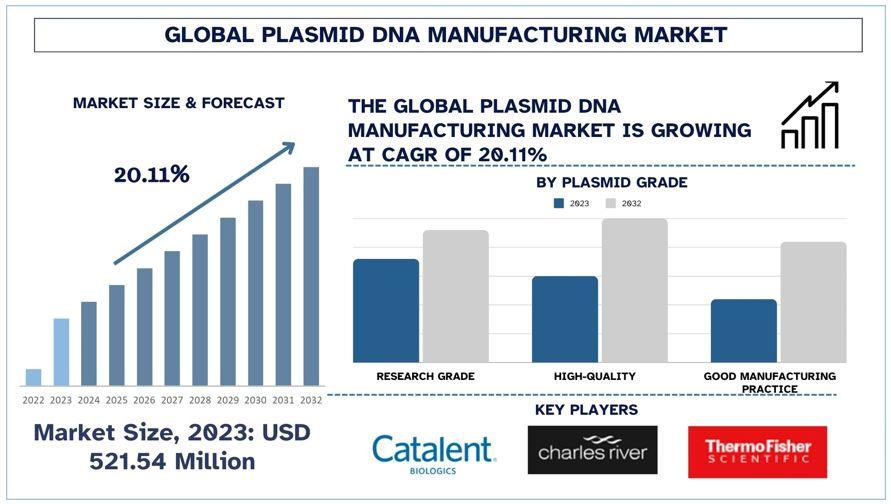 GLOBAL PLASMID DNA MANUFACTURING MARKET

MARKET SIZE & FORECAST

20.11%

2022 2023 2024 2025 2026 2027 2028 2029 2030 2031 2032

Market Size, 2023: USD 521.54 Million

THE GLOBAL PLASMID DNA MANUFACTURING MARKET IS GROWING AT CAGR OF 20.11%

BY PLASMID GRADE

2023 2032

RESEARCH GRADE

HIGH-QUALITY

GOOD MANUFACTURING PRACTICE

KEY PLAYERS

Catalent. BIOLOGICS

charles river

ThermoFisher SCIENTIFIC